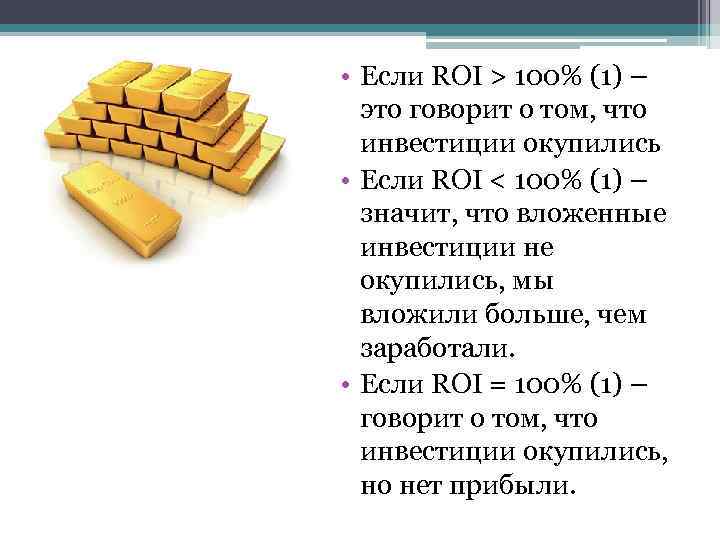 • Если ROI > 100% (1) – это говорит о том, что инвестиции окупились
• Если ROI < 100% (1) – значит, что вложенные инвестиции не окупились, мы вложили больше, чем заработали.
• Если ROI = 100% (1) – говорит о том, что инвестиции окупились, но нет прибыли.